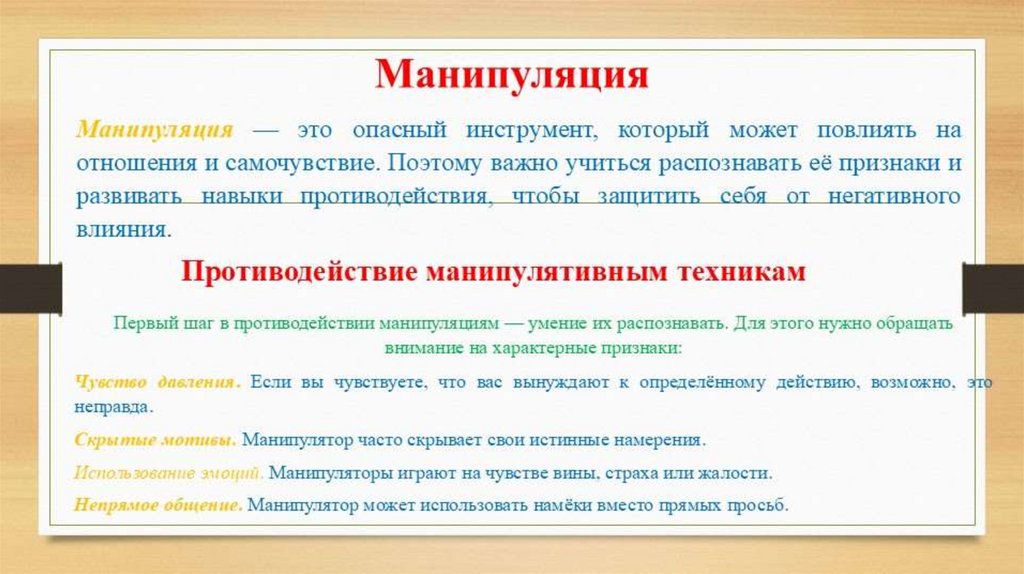 Манипуляция

Манипуляция — это опасный инструмент, который может повлиять на отношения и самочувствие. Поэтому важно учиться распознавать её признаки и развивать навыки противодействия, чтобы защитить себя от негативного влияния.

Противодействие манипулятивным техникам

Первый шаг в противодействии манипуляциям — умение их распознавать. Для этого нужно обращать внимание на характерные признаки:

Чувство давления. Если вы чувствуете, что вас вынуждают к определённому действию, возможно, это неправда.

Скрытые мотивы. Манипулятор часто скрывает свои истинные намерения.

Использование эмоций. Манипуляторы играют на чувстве вины, страха или жалости.

Непрямое общение. Манипулятор может использовать намёки вместо прямых просьб.